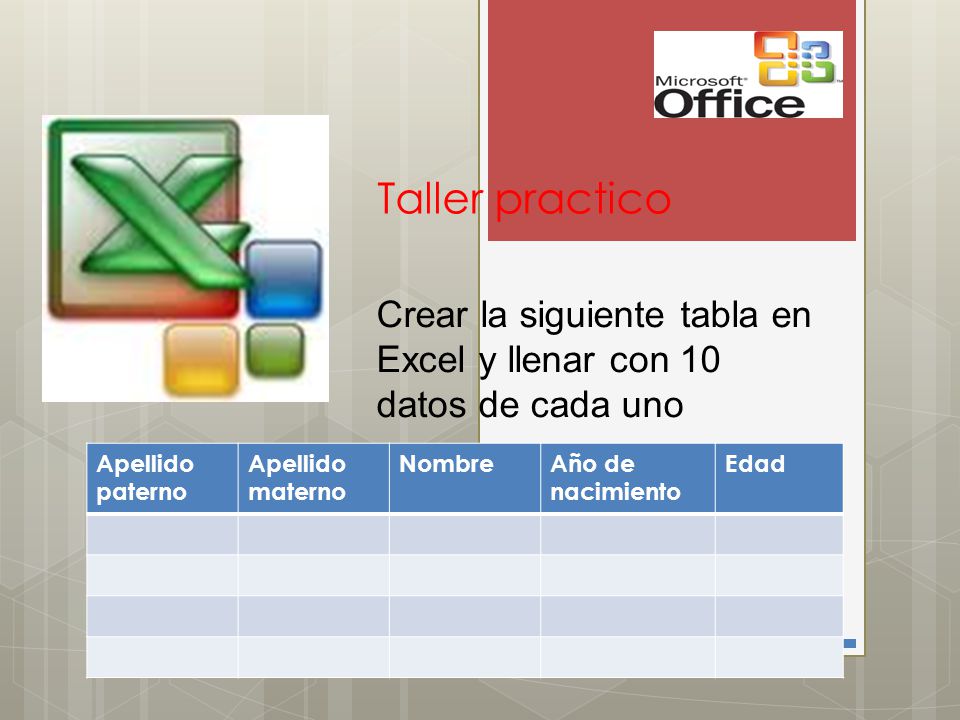 Microsoft Office

Taller practico

Crear la siguiente tabla en Excel y llenar con 10 datos de cada uno

| Apellido paterno | Apellido materno | Nombre | Año de nacimiento | Edad |
|---|---|---|---|---|
| | | | | |
| | | | | |
| | | | | |
| | | | | |